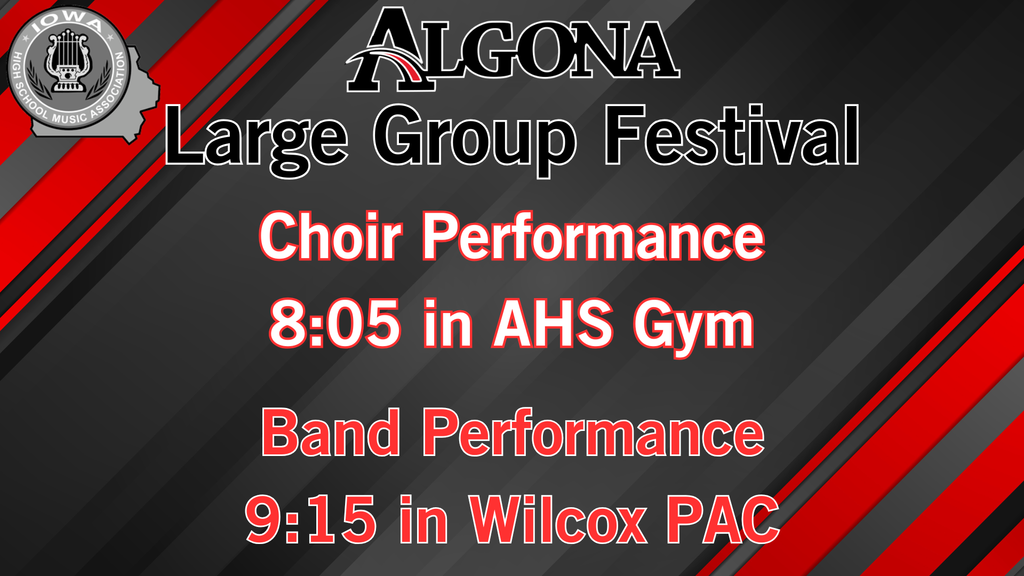 IOWA
HIGH SCHOOL MUSIC ASSOCIATION

ALGONA
Large Group Festival

Choir Performance
8:05 in AHS Gym

Band Performance
9:15 in Wilcox PAC